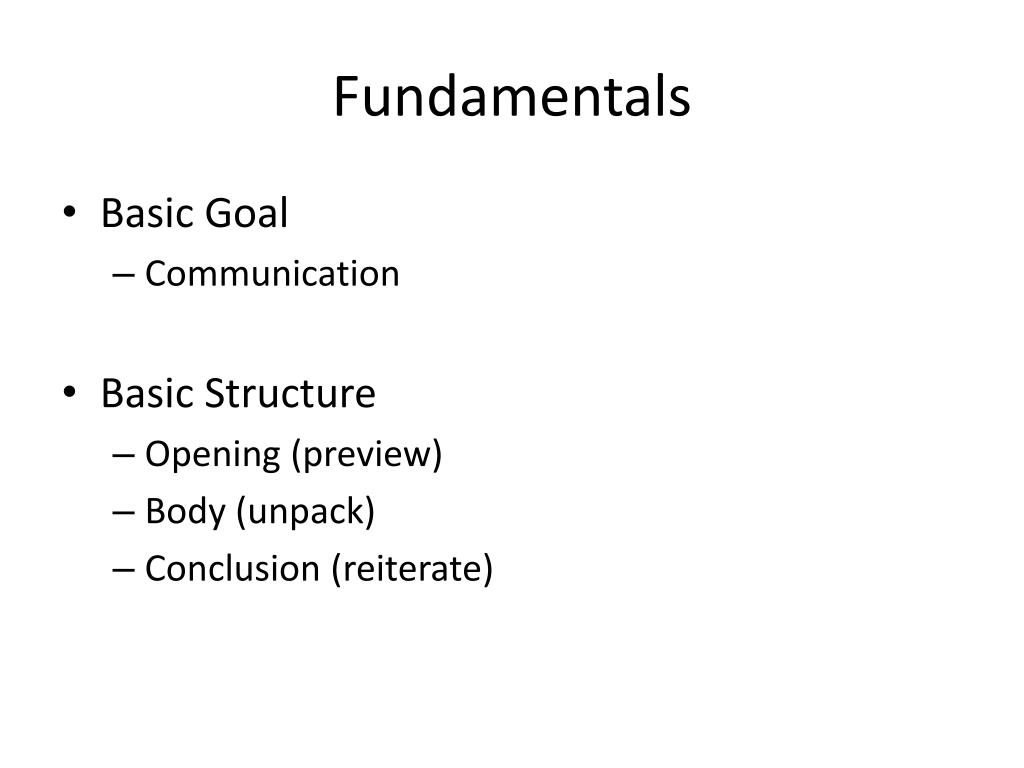 Fundamentals

• Basic Goal
– Communication

• Basic Structure
– Opening (preview)
– Body (unpack)
– Conclusion (reiterate)